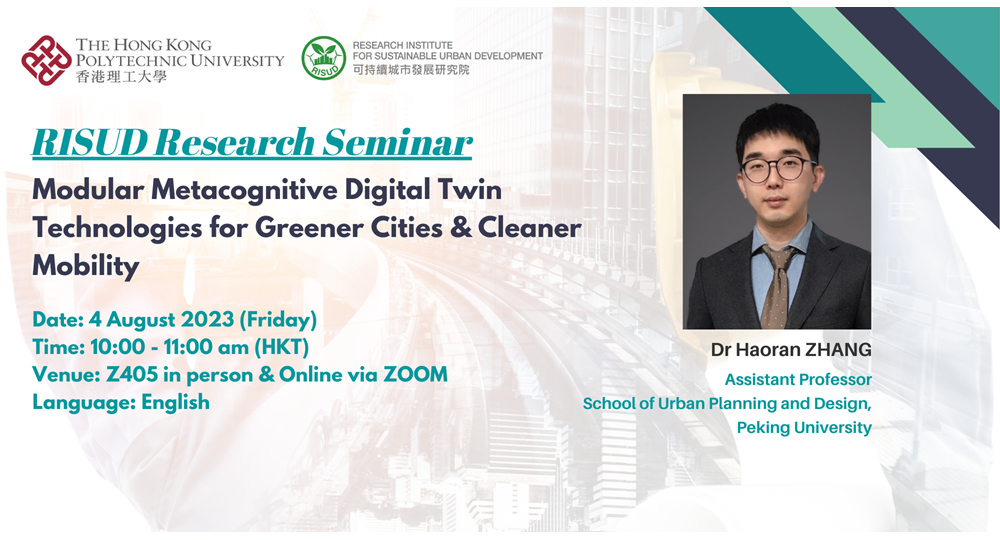 THE HONG KONG POLYTECHNIC UNIVERSITY
香港理工大學

RISUD

RESEARCH INSTITUTE FOR SUSTAINABLE URBAN DEVELOPMENT
可持續城市發展研究院

RISUD Research Seminar

Modular Metacognitive Digital Twin Technologies for Greener Cities & Cleaner Mobility

Date: 4 August 2023 (Friday)
Time: 10:00 - 11:00 am (HKT)
Venue: Z405 in person & Online via ZOOM
Language: English

Dr Haoran ZHANG
Assistant Professor
School of Urban Planning and Design,
Peking University